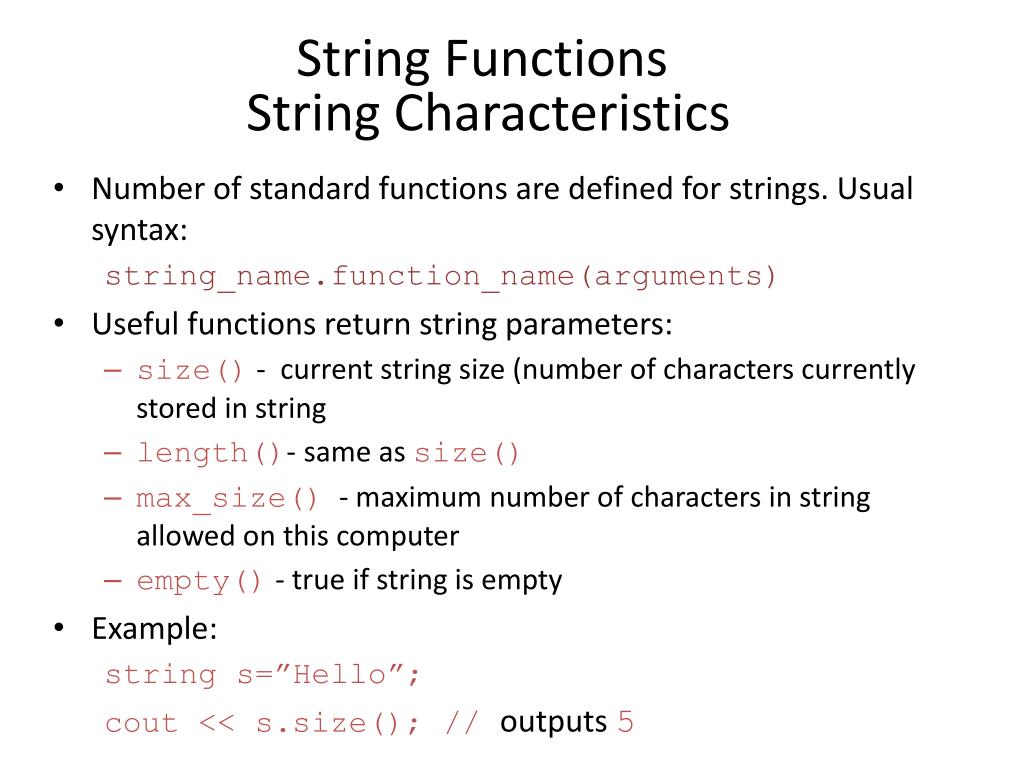 String Functions
String Characteristics

• Number of standard functions are defined for strings. Usual syntax:
string_name.function_name(arguments)

• Useful functions return string parameters:
– size() - current string size (number of characters currently stored in string
– length()- same as size()
– max_size() - maximum number of characters in string allowed on this computer
– empty() - true if string is empty

• Example:
string s=”Hello”;
cout << s.size(); // outputs 5